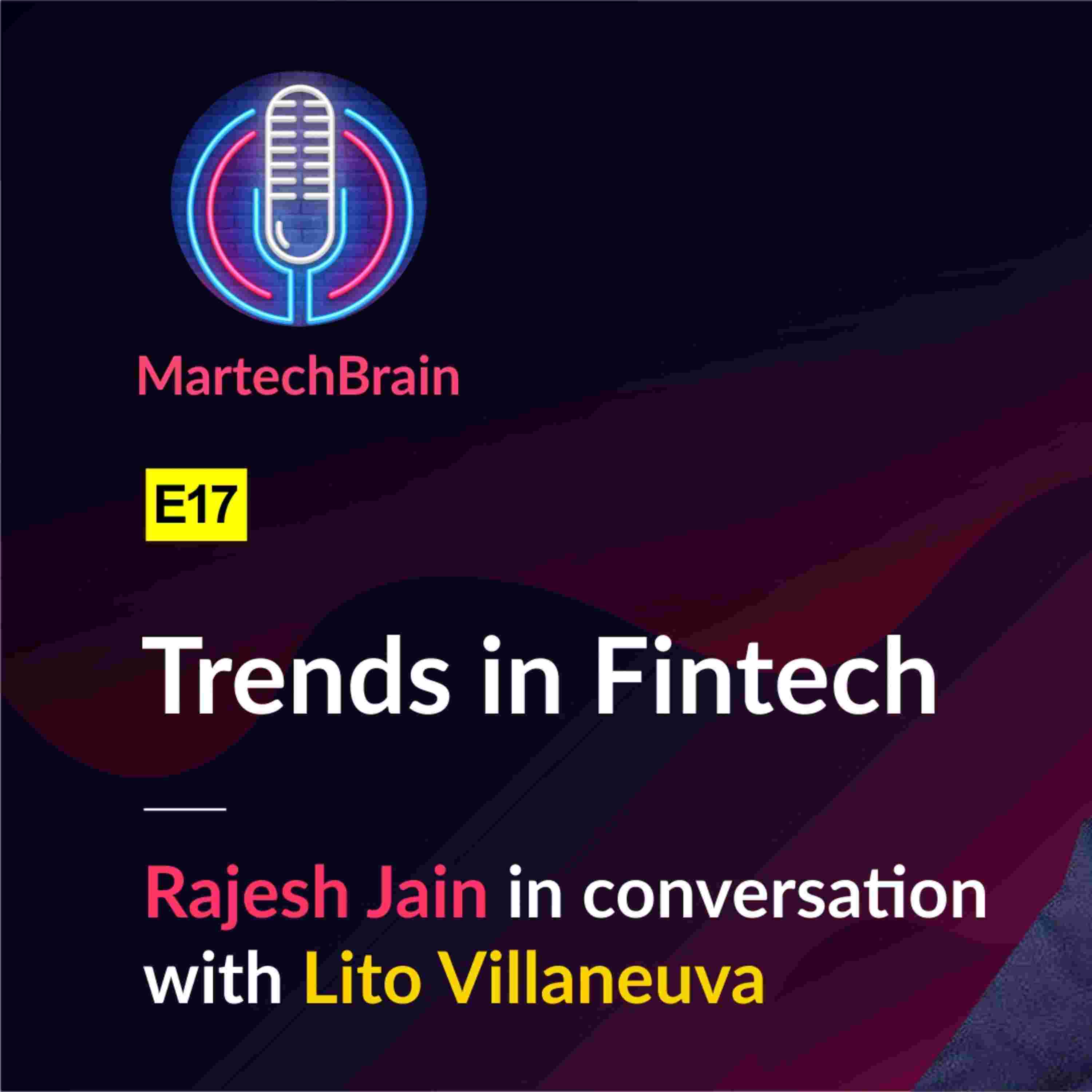 MartechBrain

E17

Trends in Fintech

Rajesh Jain in conversation with Lito Villaneuva